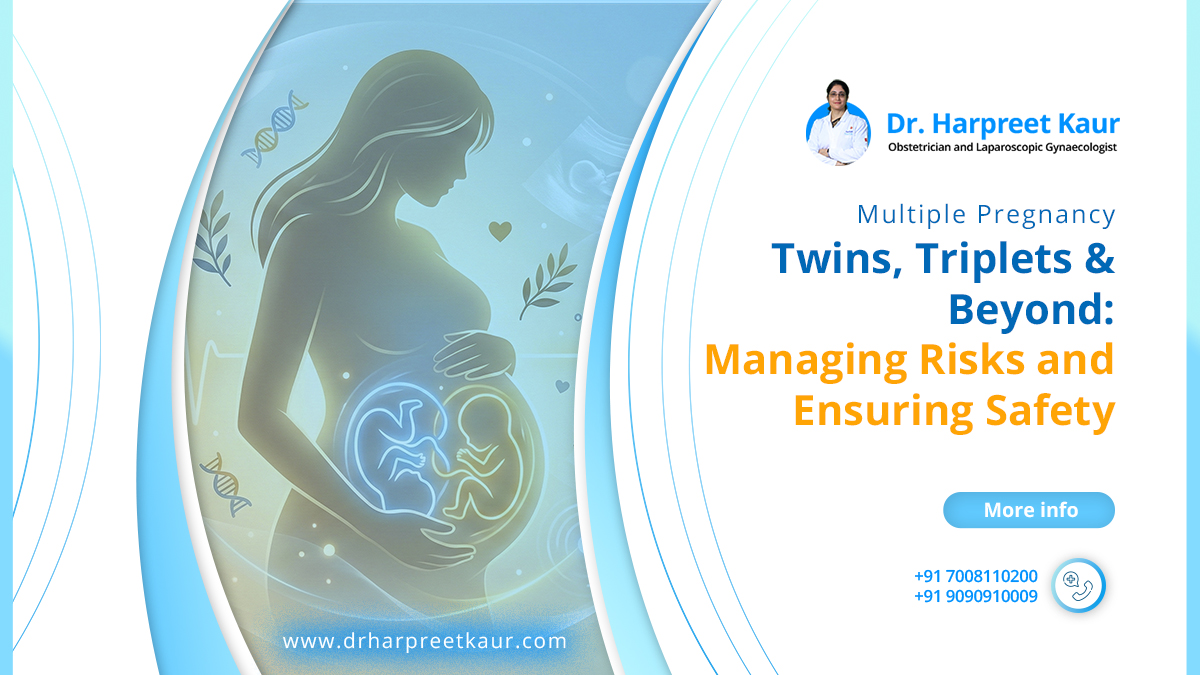 Dr. Harpreet Kaur
Obstetrician and Laparoscopic Gynaecologist

Multiple Pregnancy
Twins, Triplets & Beyond: Managing Risks and Ensuring Safety

More info

+91 7008110200
+91 9090910009

www.drharpreetkaur.com